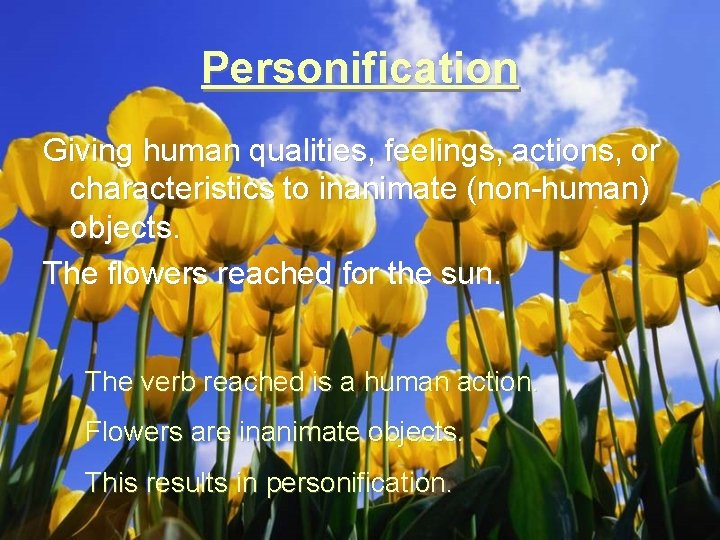 Personification

Giving human qualities, feelings, actions, or characteristics to inanimate (non-human) objects.

The flowers reached for the sun.

The verb reached is a human action.

Flowers are inanimate objects.

This results in personification.